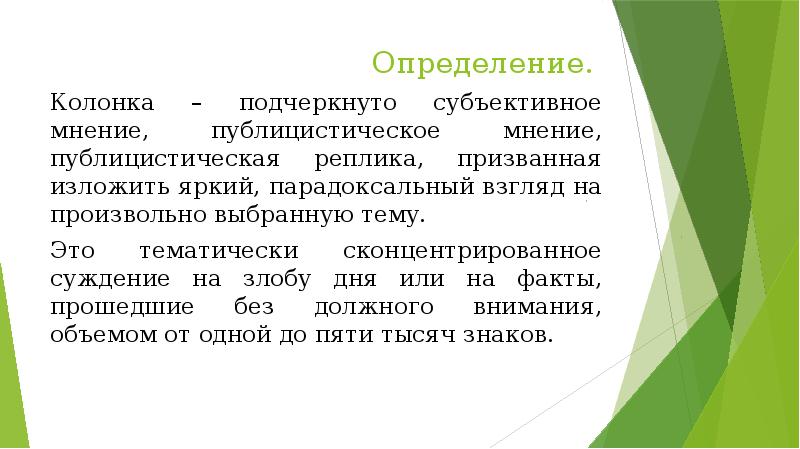 Определение.

Колонка – подчеркнуто субъективное мнение, публицистическое мнение, публицистическая реплика, призванная изложить яркий, парадоксальный взгляд на произвольно выбранную тему.

Это тематически сконцентрированное суждение на злобу дня или на факты, прошедшие без должного внимания, объемом от одной до пяти тысяч знаков.